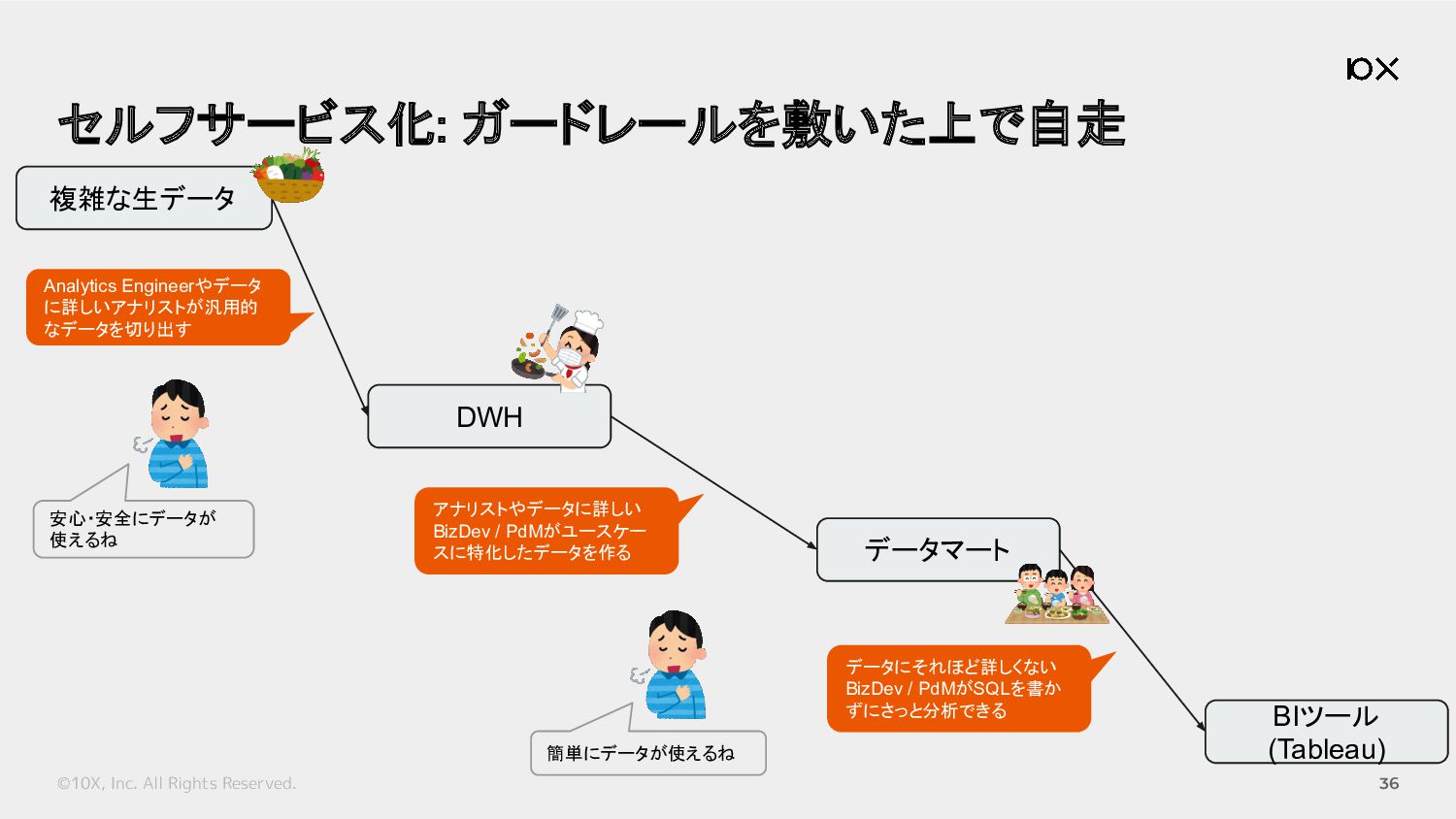 10X

セルフサービス化: ガードレールを敷いた上で自走

複雑な生データ

Analytics Engineerやデータに詳しいアナリストが汎用的なデータを切り出す

DWH

安心･安全にデータが使えるね

アナリストやデータに詳しいBizDev / PdMがユースケースに特化したデータを作る

データマート

データにそれほど詳しくないBizDev / PdMがSQLを書かずにさっと分析できる

簡単にデータが使えるね

BIツール (Tableau)

©10X, Inc. All Rights Reserved.

36